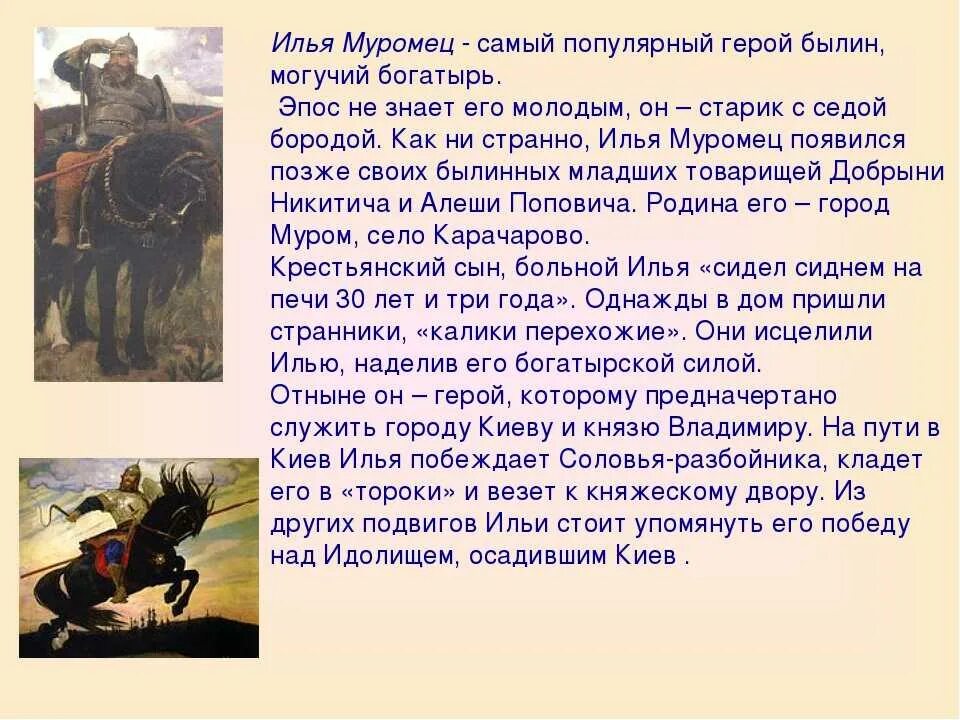 Илья Муромец - самый популярный герой былин, могучий богатырь.

Эпос не знает его молодым, он – старик с седой бородой. Как ни странно, Илья Муромец появился позже своих былинных младших товарищей Добрыни Никитича и Алеши Поповича. Родина его – город Муром, село Карачарово.

Крестьянский сын, больной Илья «сидел сиднем на печи 30 лет и три года». Однажды в дом пришли странники, «калики перехожие». Они исцелили Илью, наделив его богатырской силой.

Отныне он – герой, которому предначертано служить городу Киеву и князю Владимиру. На пути в Киев Илья побеждает Соловья-разбойника, кладет его в «тороки» и везет к княжескому двору. Из других подвигов Ильи стоит упомянуть его победу над Идолищем, осадившим Киев .